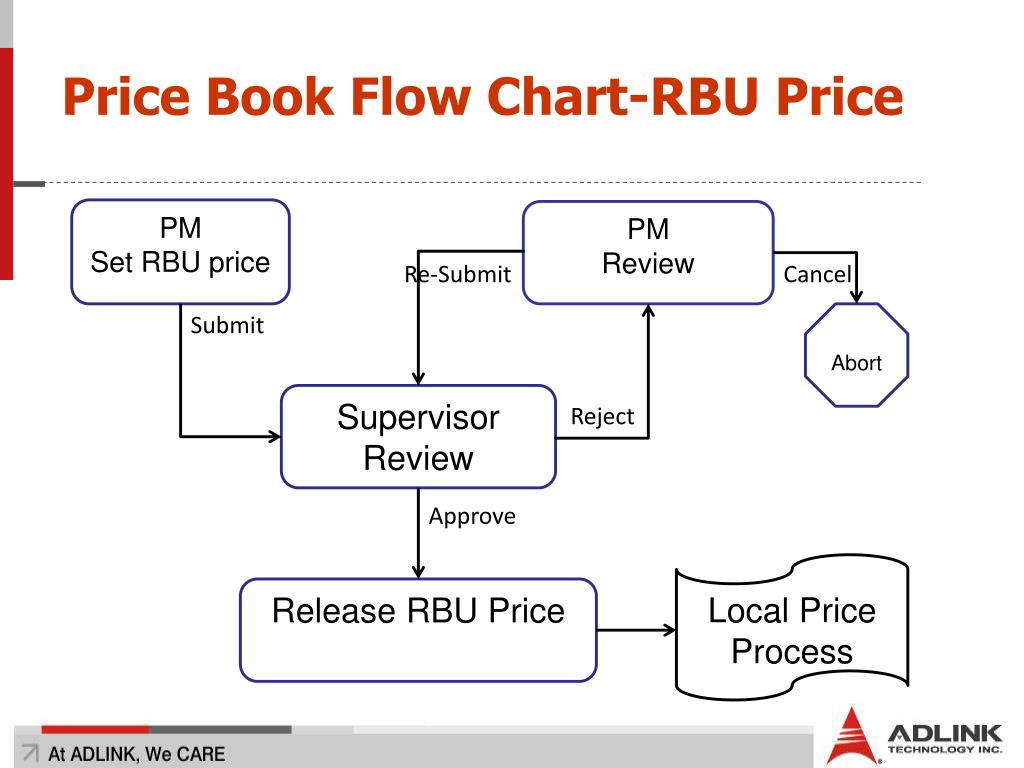 Price Book Flow Chart-RBU Price

PM
Set RBU price

Submit

Re-Submit

PM
Review

Cancel

Abort

Supervisor
Review

Reject

Approve

Release RBU Price

Local Price
Process

At ADLINK, We CARE

ADLINK
TECHNOLOGY INC.